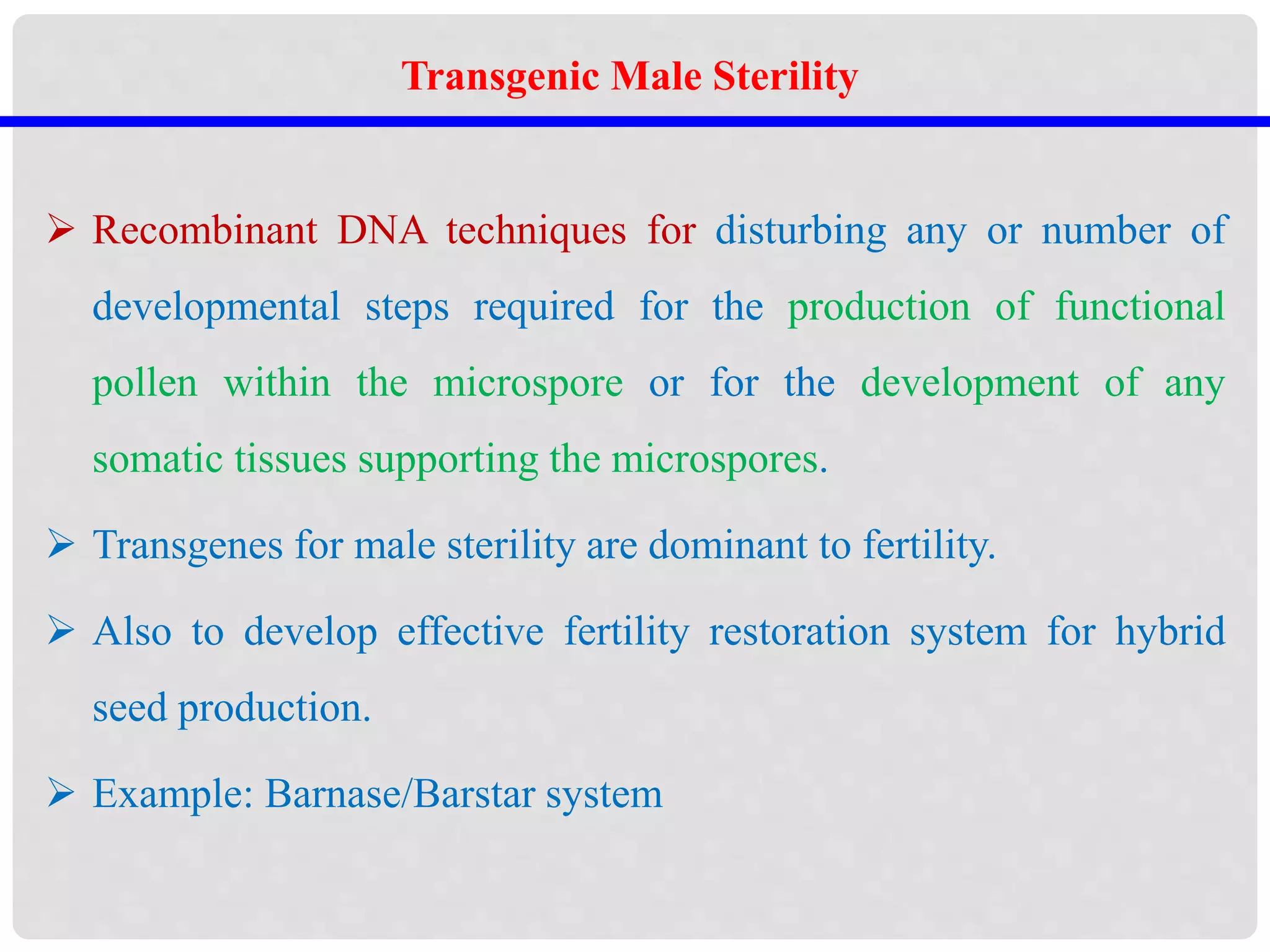 Transgenic Male Sterility

➢ Recombinant DNA techniques for disturbing any or number of developmental steps required for the production of functional pollen within the microspore or for the development of any somatic tissues supporting the microspores.

➢ Transgenes for male sterility are dominant to fertility.

➢ Also to develop effective fertility restoration system for hybrid seed production.

➢ Example: Barnase/Barstar system